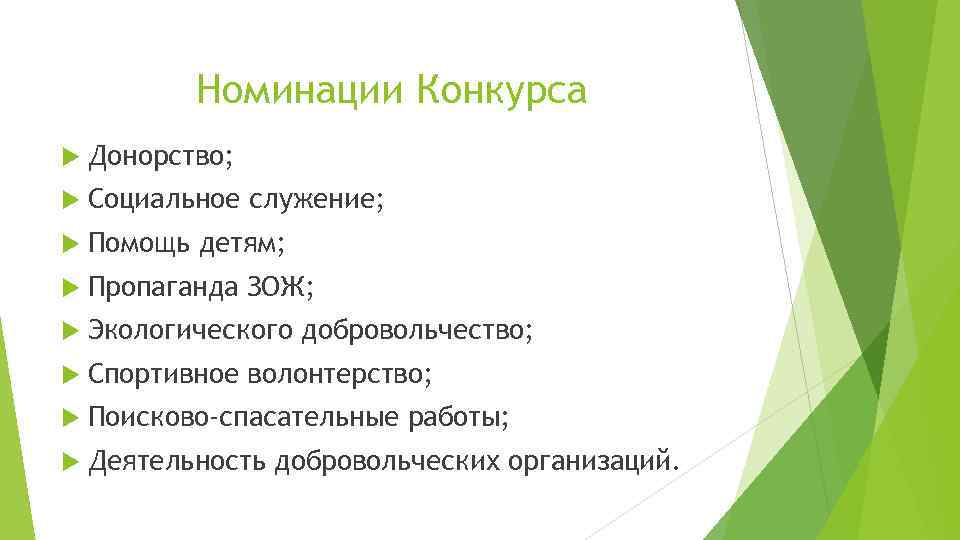 Номинации Конкурса

Донорство;
Социальное служение;
Помощь детям;
Пропаганда ЗОЖ;
Экологического добровольчество;
Спортивное волонтерство;
Поисково-спасательные работы;
Деятельность добровольческих организаций.